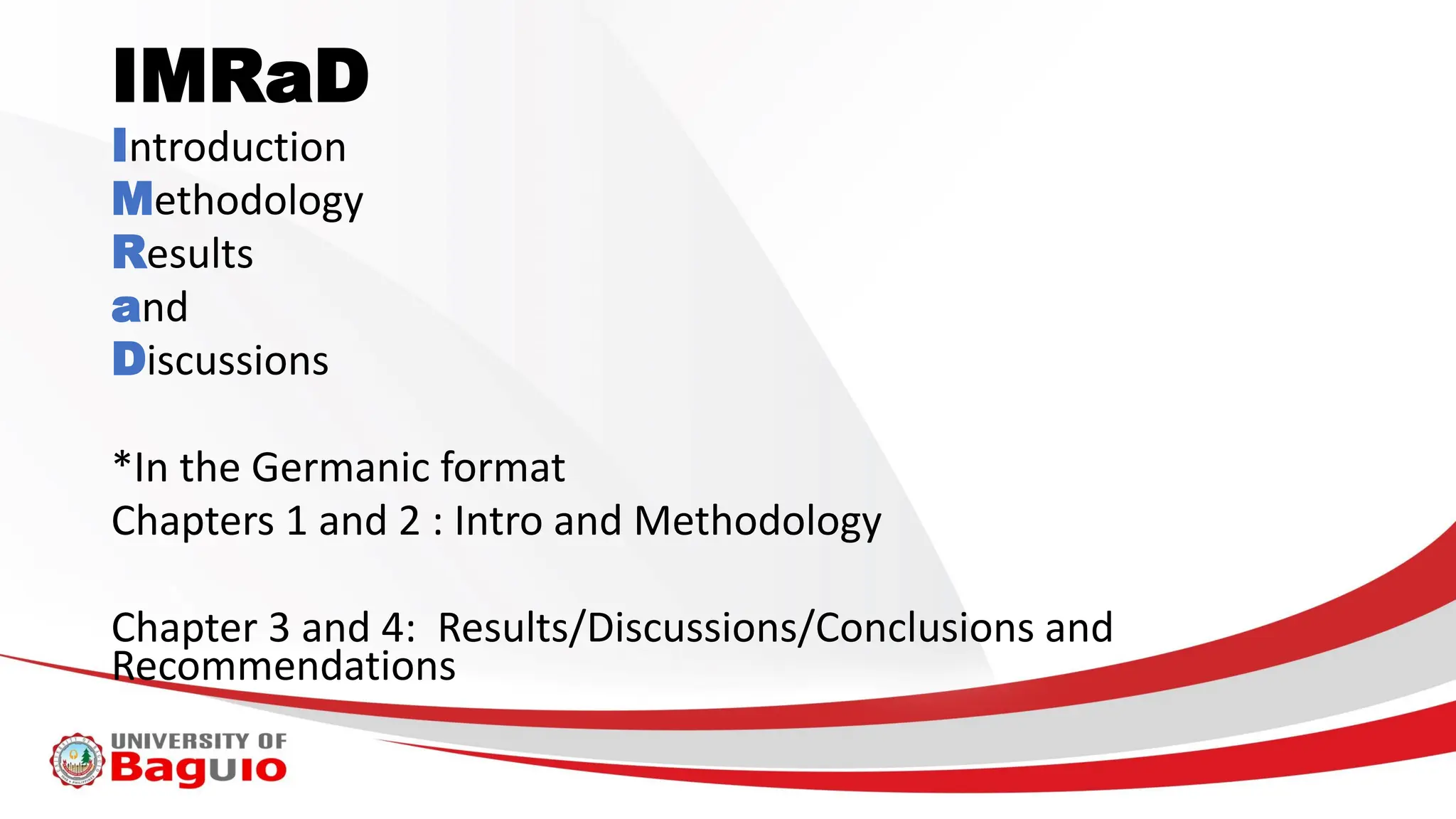 IMRaD

Introduction
Methodology
Results
and
Discussions

*In the Germanic format
Chapters 1 and 2 : Intro and Methodology

Chapter 3 and 4: Results/Discussions/Conclusions and Recommendations

UNIVERSITY OF Baguio